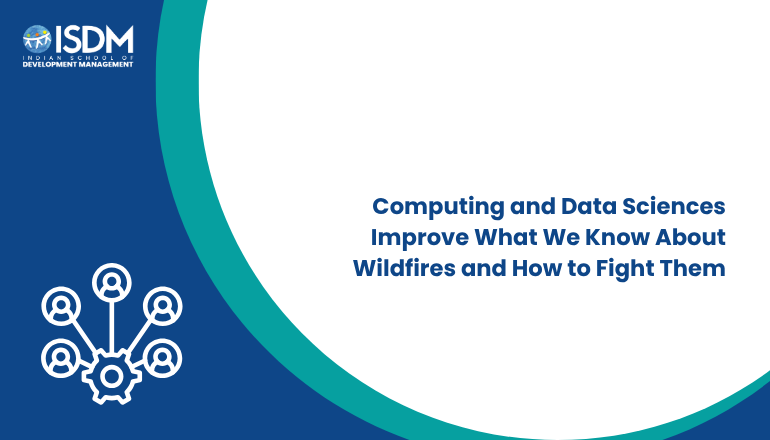 ISDM
INDIAN SCHOOL OF
DEVELOPMENT MANAGEMENT

Computing and Data Sciences Improve What We Know About Wildfires and How to Fight Them